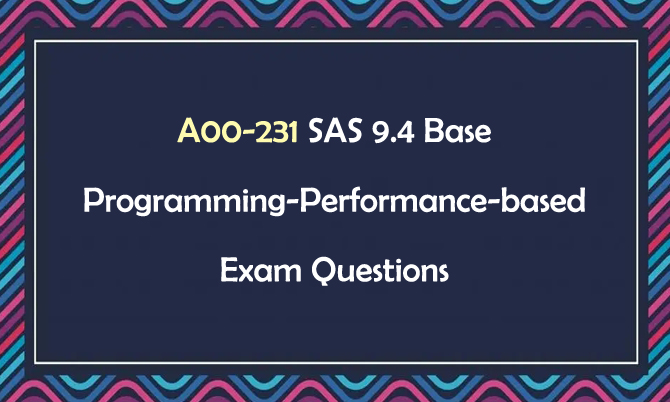 A00-231 SAS 9.4 Base Programming-Performance-based Exam Questions